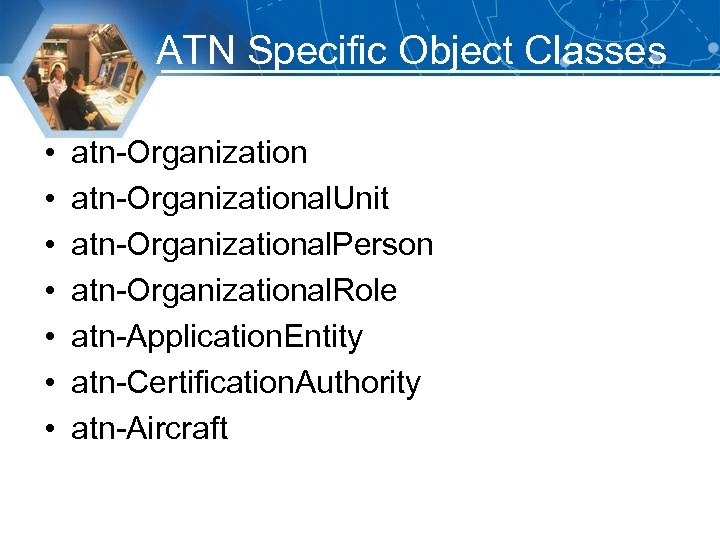 ATN Specific Object Classes

• atn-Organization
• atn-OrganizationalUnit
• atn-OrganizationalPerson
• atn-OrganizationalRole
• atn-ApplicationEntity
• atn-CertificationAuthority
• atn-Aircraft